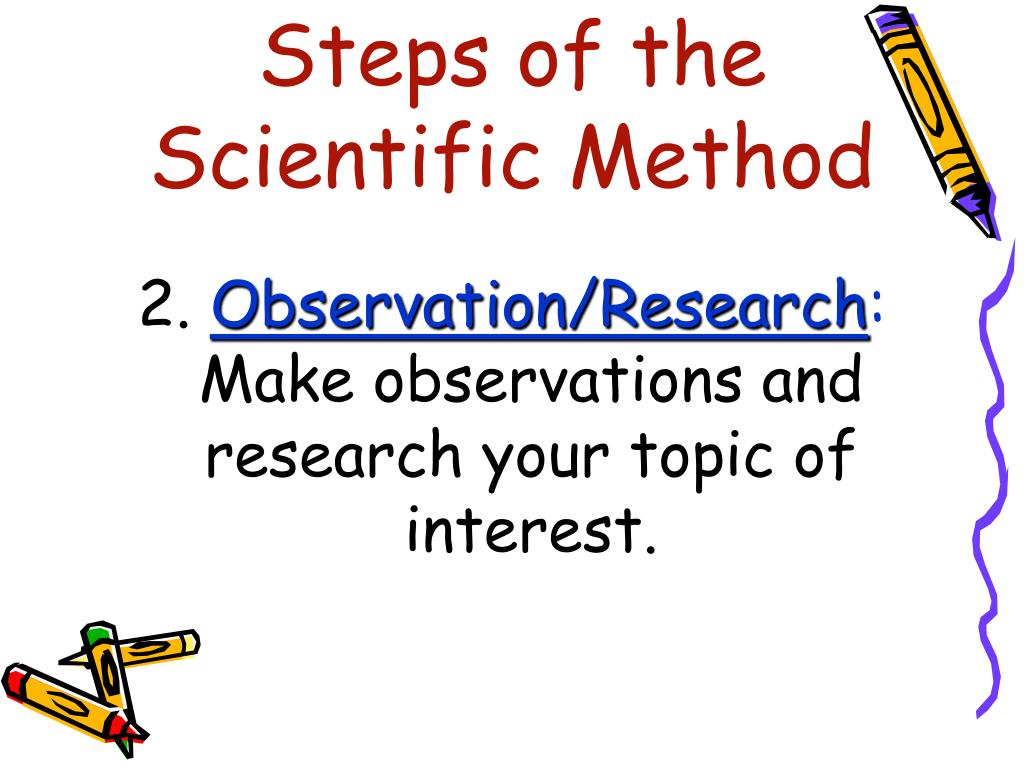 Steps of the Scientific Method

2. Observation/Research: Make observations and research your topic of interest.